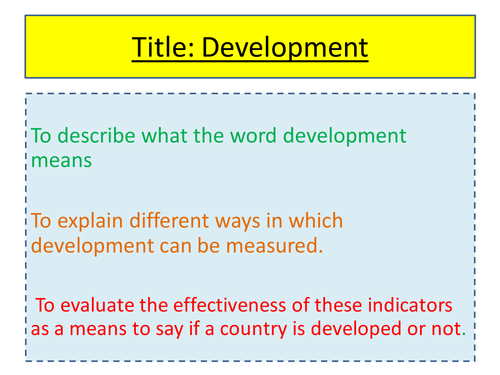 Title: Development

To describe what the word development means

To explain different ways in which development can be measured.

To evaluate the effectiveness of these indicators as a means to say if a country is developed or not.